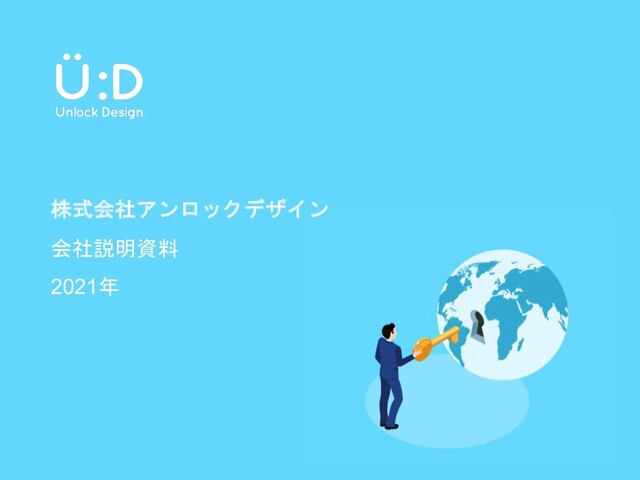 Ü:D
Unlock Design

株式会社アンロックデザイン

会社説明資料

2021年